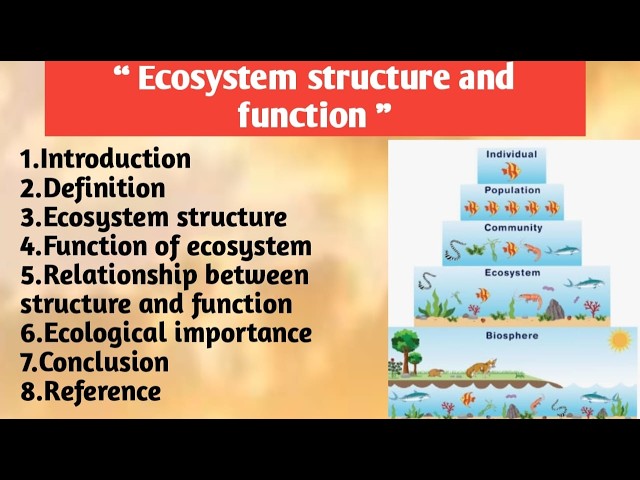 " Ecosystem structure and function "

1.Introduction
2.Definition
3.Ecosystem structure
4.Function of ecosystem
5.Relationship between structure and function
6.Ecological importance
7.Conclusion
8.Reference

Individual
Population
Community
Ecosystem
Biosphere